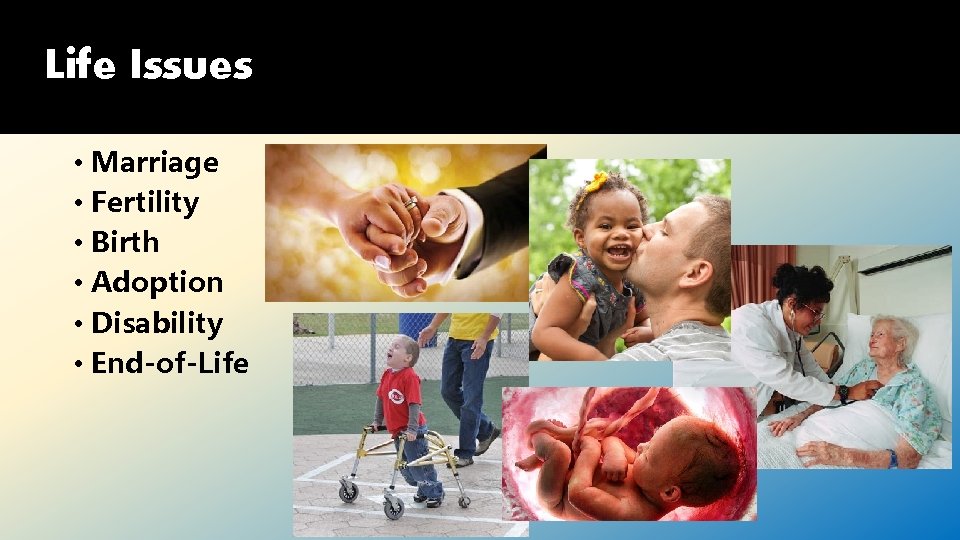 Life Issues

• Marriage
• Fertility
• Birth
• Adoption
• Disability
• End-of-Life